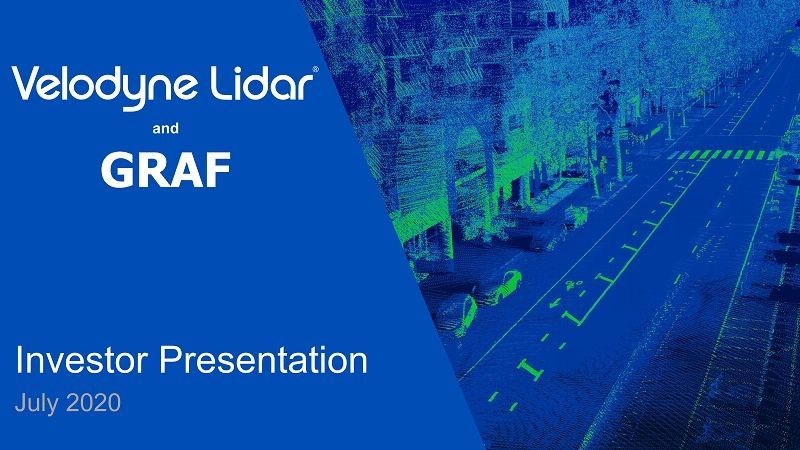 Velodyne Lidar®

and

GRAF

Investor Presentation

July 2020